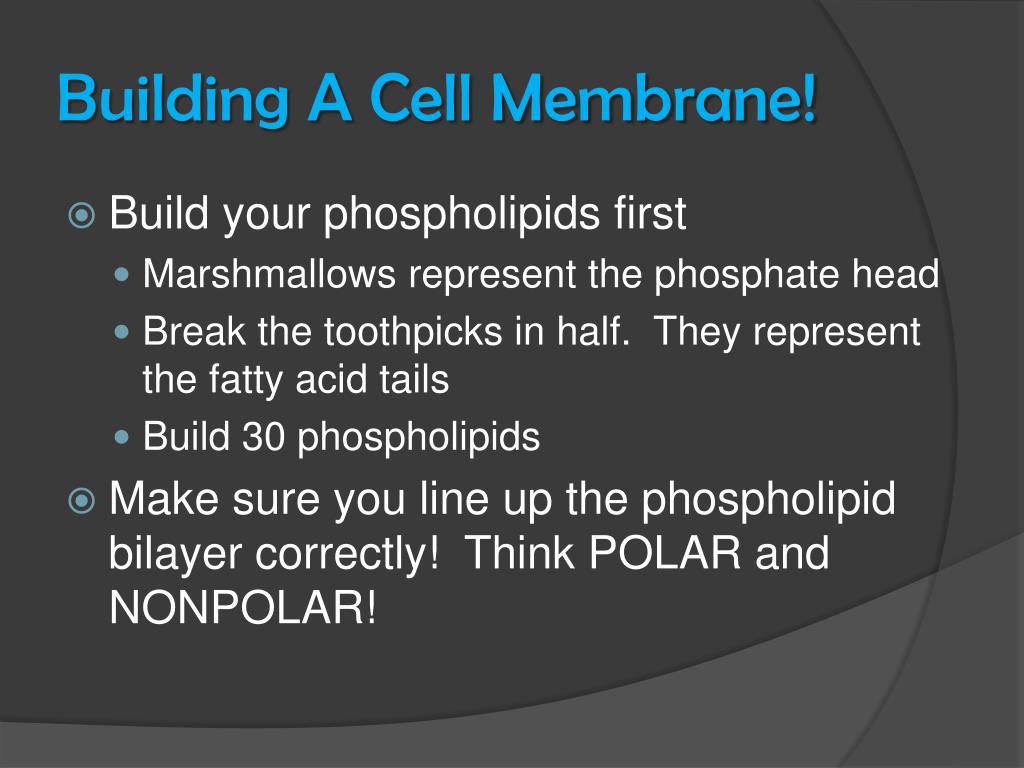 Building A Cell Membrane!

Build your phospholipids first

Marshmallows represent the phosphate head

Break the toothpicks in half. They represent the fatty acid tails

Build 30 phospholipids

Make sure you line up the phospholipid bilayer correctly! Think POLAR and NONPOLAR!